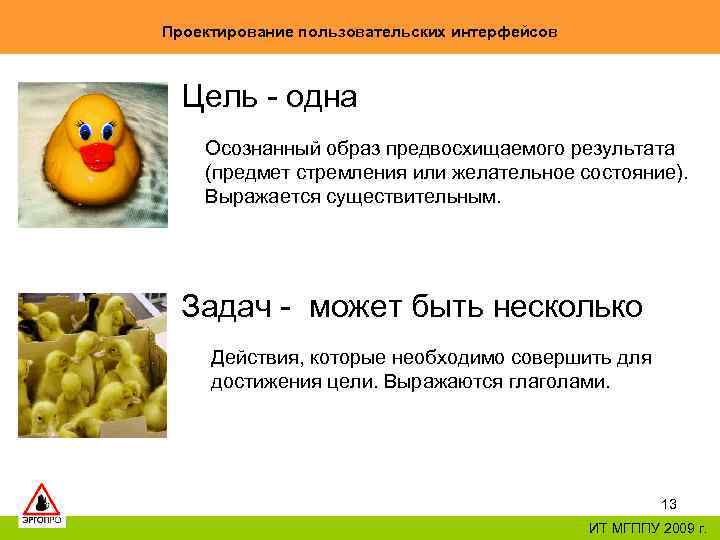 Проектирование пользовательских интерфейсов

Цель - одна

Осознанный образ предвосхищаемого результата (предмет стремления или желательное состояние). Выражается существительным.

Задач - может быть несколько

Действия, которые необходимо совершить для достижения цели. Выражаются глаголами.

ЭРГОПРО

13

ИТ МГППУ 2009 г.